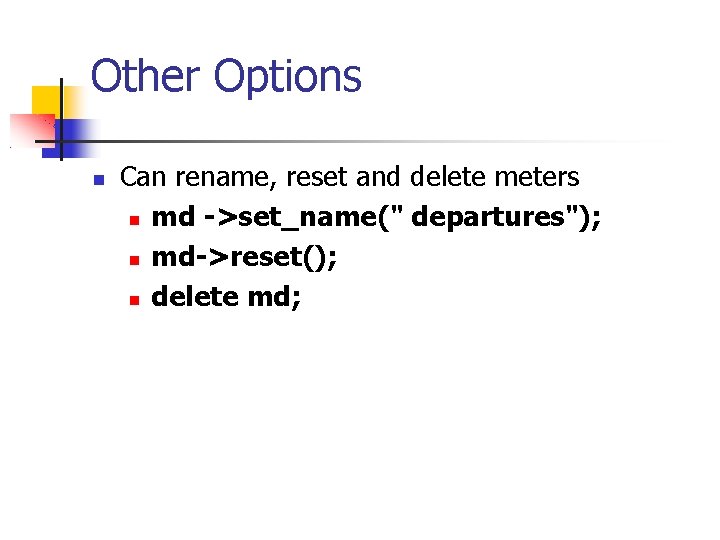 Other Options

Can rename, reset and delete meters

md ->set_name(" departures");

md->reset();

delete md;